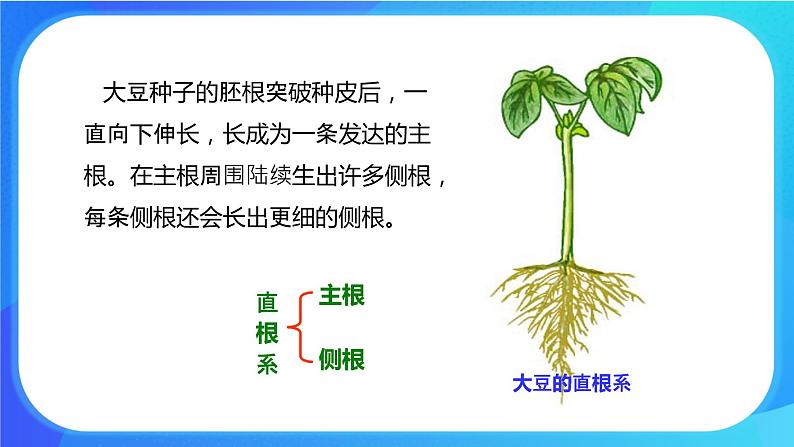 大豆种子的胚根突破种皮后，一直向下伸长，长成为一条发达的主根。在主根周围陆续生出许多侧根，每条侧根还会长出更细的侧根。

直根系
主根
侧根

大豆的直根系